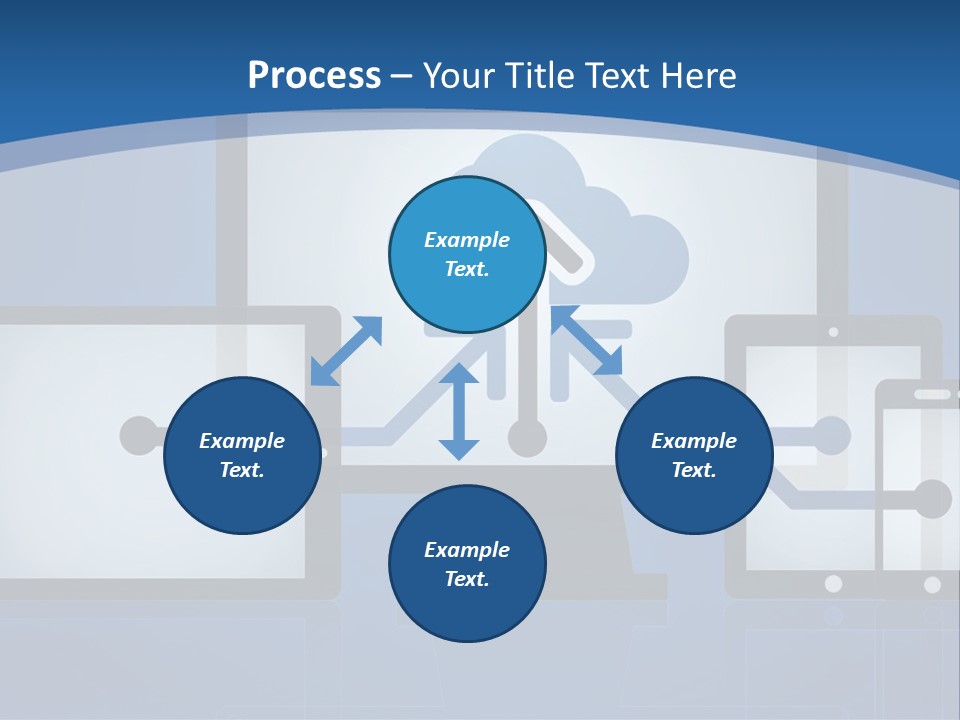 Process – Your Title Text Here

Example Text.

Example Text.

Example Text.

Example Text.